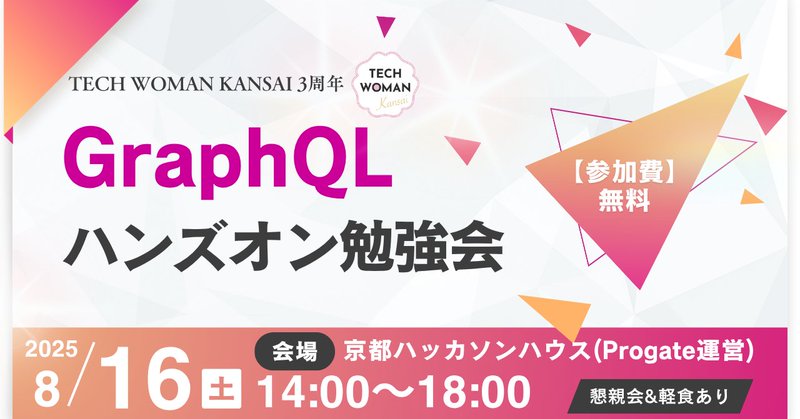 TECH WOMAN KANSAI 3周年

TECH WOMAN Kansai

GraphQL
ハンズオン勉強会

【参加費】
無料

2025
8/16 土

会場 京都ハッカソンハウス(Progate運営)
14:00〜18:00

懇親会&軽食あり